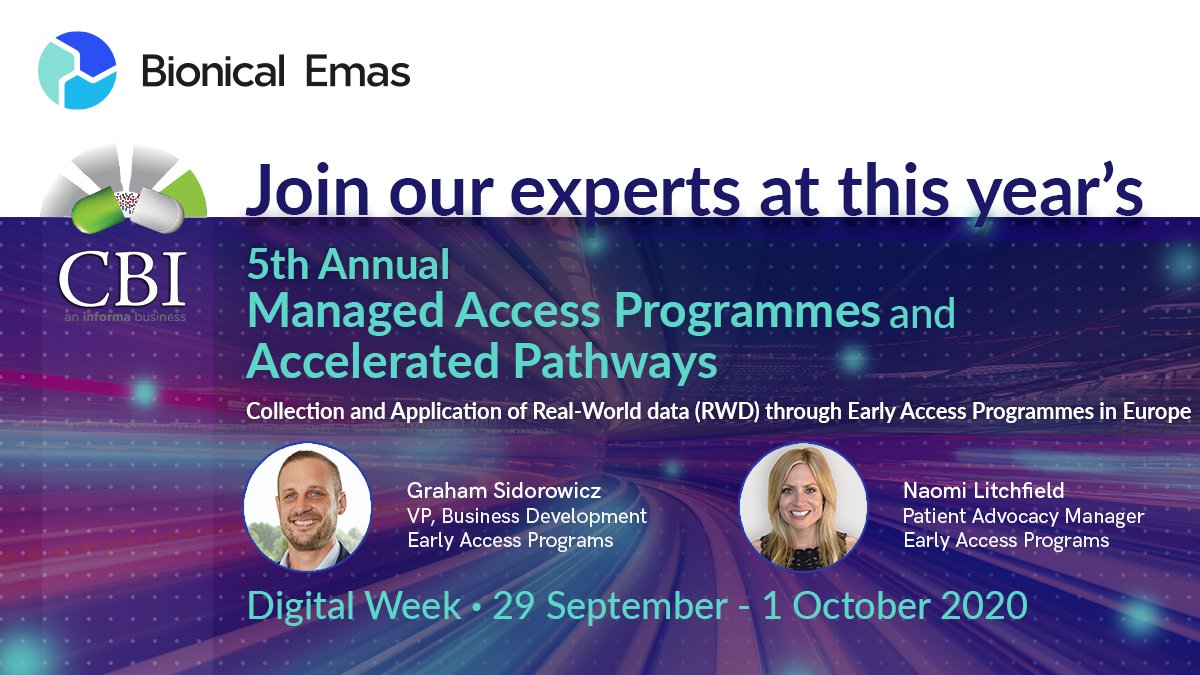 Bionical Emas

Join our experts at this year's

CBI
an informa business

5th Annual
Managed Access Programmes and Accelerated Pathways

Collection and Application of Real-World data (RWD) through Early Access Programmes in Europe

Graham Sidorowicz
VP, Business Development
Early Access Programs

Naomi Litchfield
Patient Advocacy Manager
Early Access Programs

Digital Week • 29 September - 1 October 2020